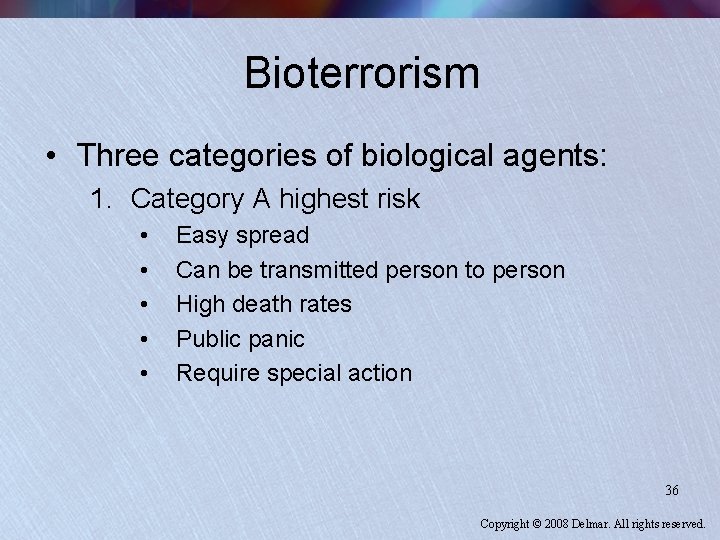 Bioterrorism

• Three categories of biological agents:

1. Category A highest risk

• Easy spread
• Can be transmitted person to person
• High death rates
• Public panic
• Require special action

36

Copyright © 2008 Delmar. All rights reserved.